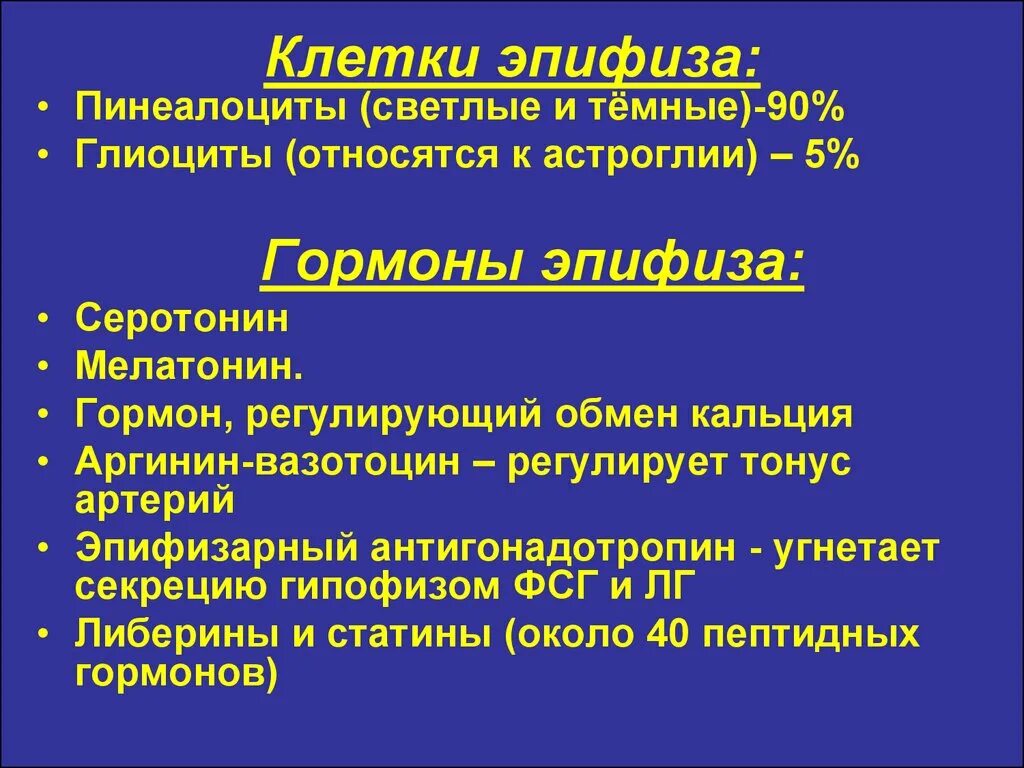 Клетки эпифиза:

• Пинеалоциты (светлые и тёмные)-90%
• Глиоциты (относятся к астроглии) – 5%

Гормоны эпифиза:

• Серотонин
• Мелатонин.
• Гормон, регулирующий обмен кальция
• Аргинин-вазотоцин – регулирует тонус артерий
• Эпифизарный антигонадотропин - угнетает секрецию гипофизом ФСГ и ЛГ
• Либерины и статины (около 40 пептидных гормонов)